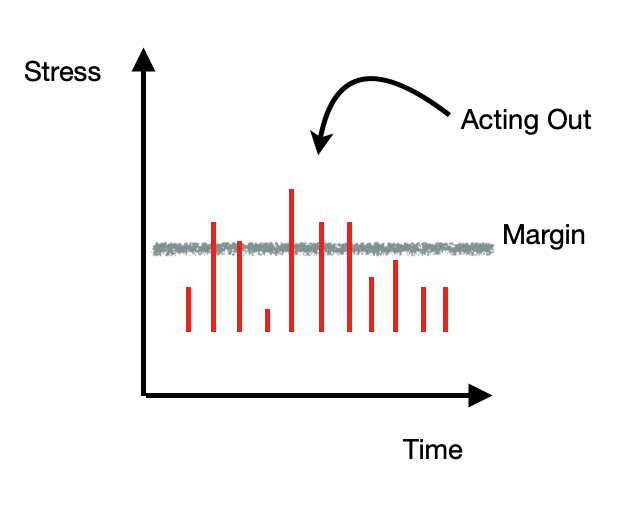 Stress

Acting Out

Margin

Time